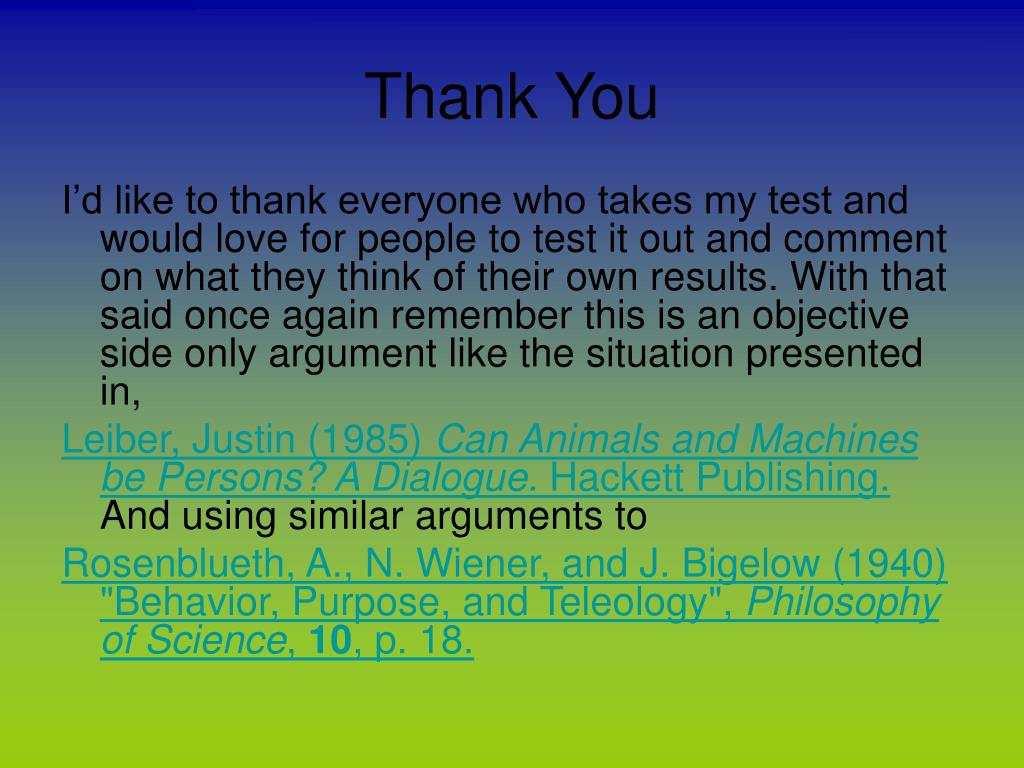 Thank You

I’d like to thank everyone who takes my test and would love for people to test it out and comment on what they think of their own results. With that said once again remember this is an objective side only argument like the situation presented in,

Leiber, Justin (1985) Can Animals and Machines be Persons? A Dialogue. Hackett Publishing. And using similar arguments to

Rosenblueth, A., N. Wiener, and J. Bigelow (1940) "Behavior, Purpose, and Teleology", Philosophy of Science, 10, p. 18.